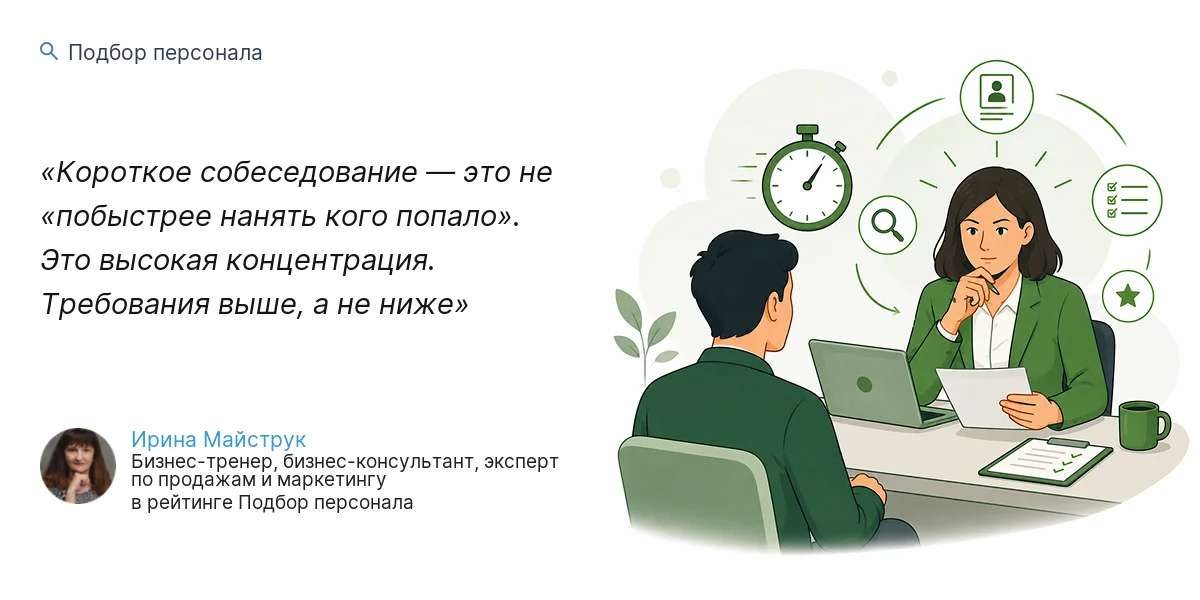 Подбор персонала

«Короткое собеседование — это не «побыстрее нанять кого попало». Это высокая концентрация. Требования выше, а не ниже»

Ирина Майструк
Бизнес-тренер, бизнес-консультант, эксперт по продажам и маркетингу
в рейтинге Подбор персонала